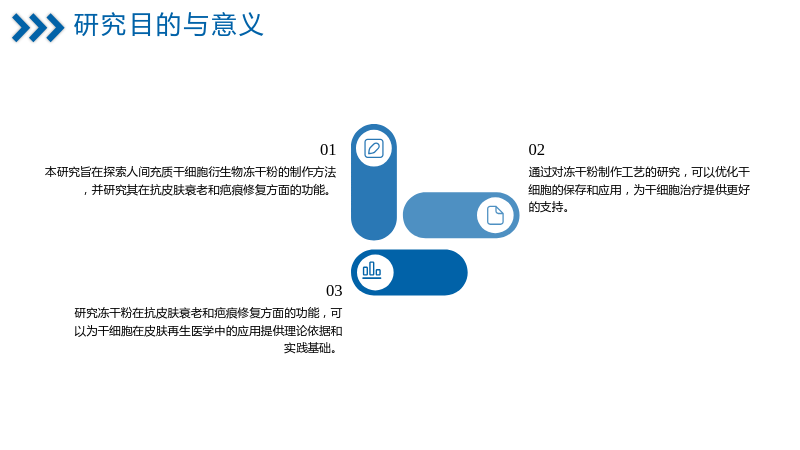 研究目的与意义

01

本研究旨在探索人间充质干细胞衍生物冻干粉的制作方法，并研究其在抗皮肤衰老和疤痕修复方面的功能。

02

通过对冻干粉制作工艺的研究，可以优化干细胞的保存和应用，为干细胞治疗提供更好的支持。

03

研究冻干粉在抗皮肤衰老和疤痕修复方面的功能，可以为干细胞在皮肤再生医学中的应用提供理论依据和实践基础。